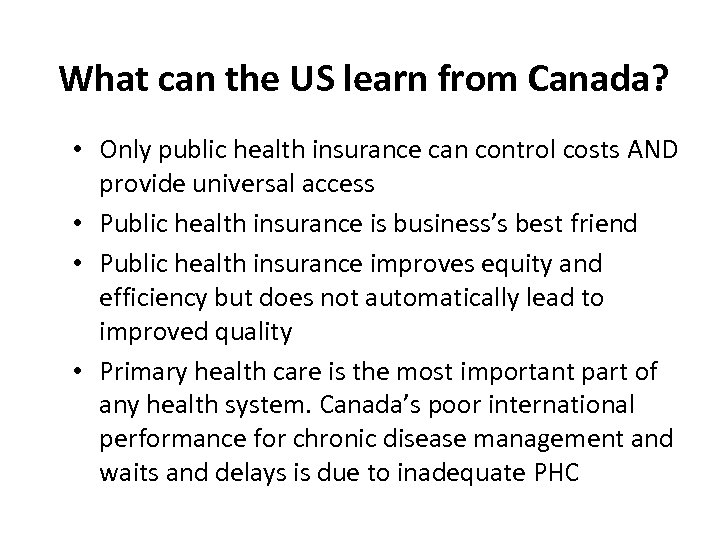 What can the US learn from Canada?

• Only public health insurance can control costs AND provide universal access
• Public health insurance is business's best friend
• Public health insurance improves equity and efficiency but does not automatically lead to improved quality
• Primary health care is the most important part of any health system. Canada's poor international performance for chronic disease management and waits and delays is due to inadequate PHC